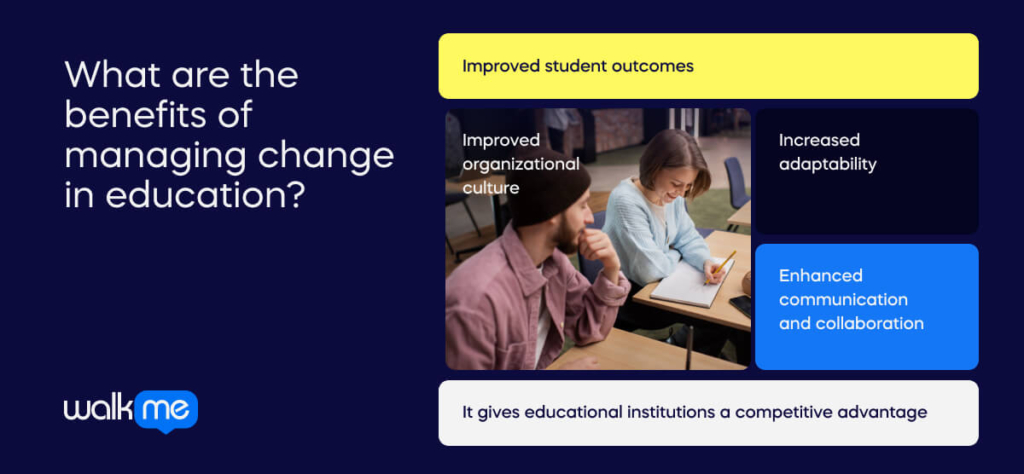 What are the benefits of managing change in education?

Improved student outcomes

Improved organizational culture

Increased adaptability

Enhanced communication and collaboration

It gives educational institutions a competitive advantage

walkme